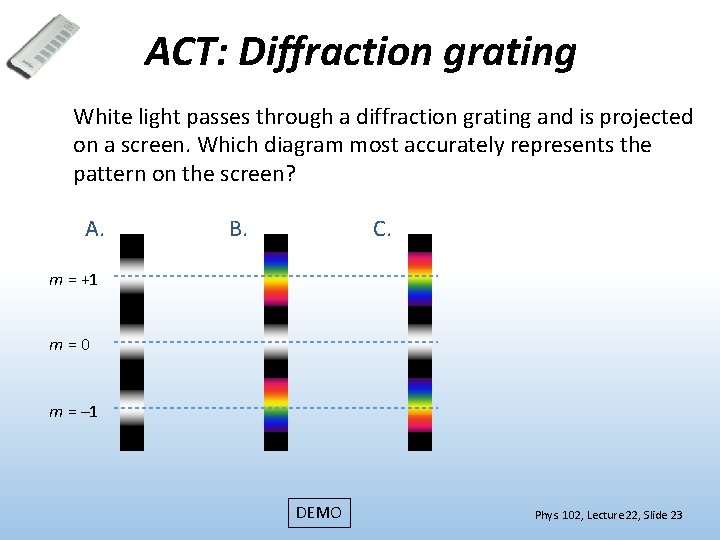 ACT: Diffraction grating

White light passes through a diffraction grating and is projected on a screen. Which diagram most accurately represents the pattern on the screen?

A.

B.

C.

$m = +1$

$m = 0$

$m = -1$

DEMO

Phys 102, Lecture 22, Slide 23